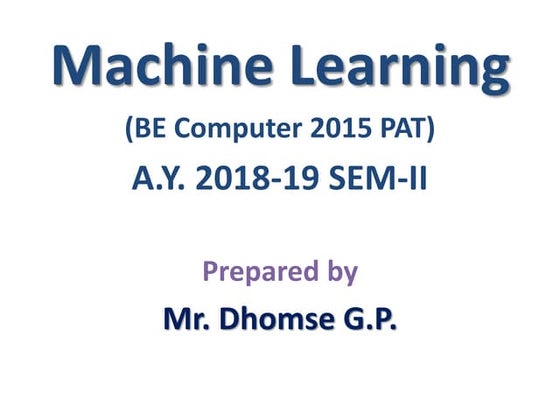 Machine Learning

(BE Computer 2015 PAT)

A.Y. 2018-19 SEM-II

Prepared by

Mr. Dhomse G.P.